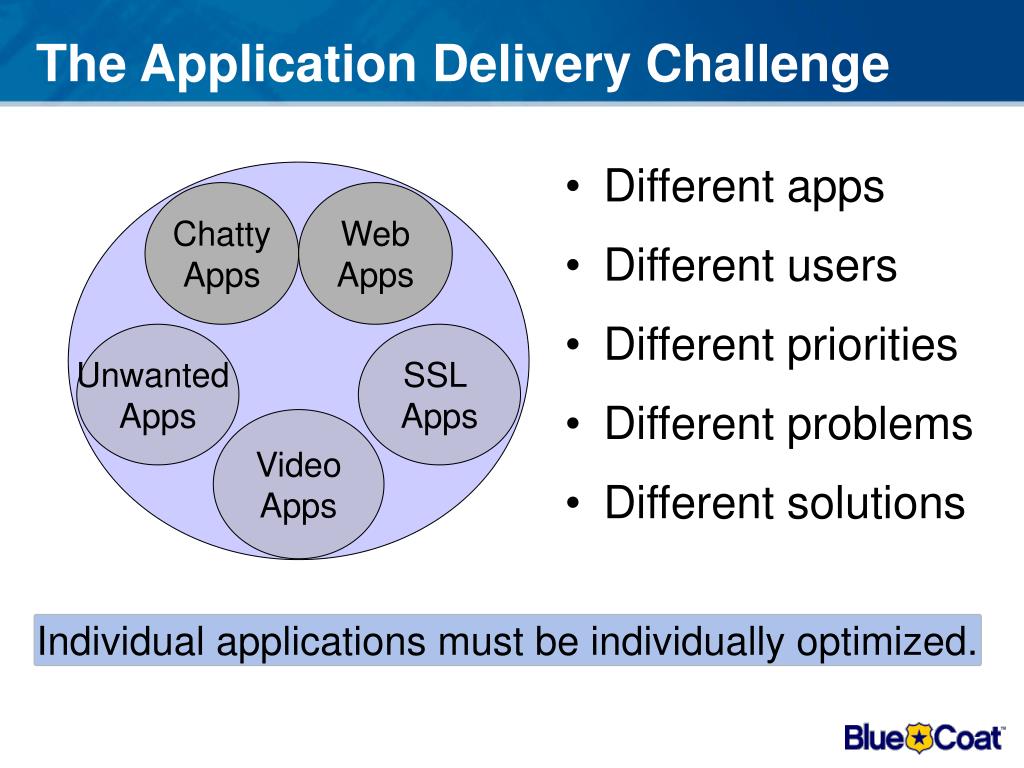 The Application Delivery Challenge

Chatty Apps

Web Apps

Unwanted Apps

SSL Apps

Video Apps

• Different apps
• Different users
• Different priorities
• Different problems
• Different solutions

Individual applications must be individually optimized.

Blue Coat™